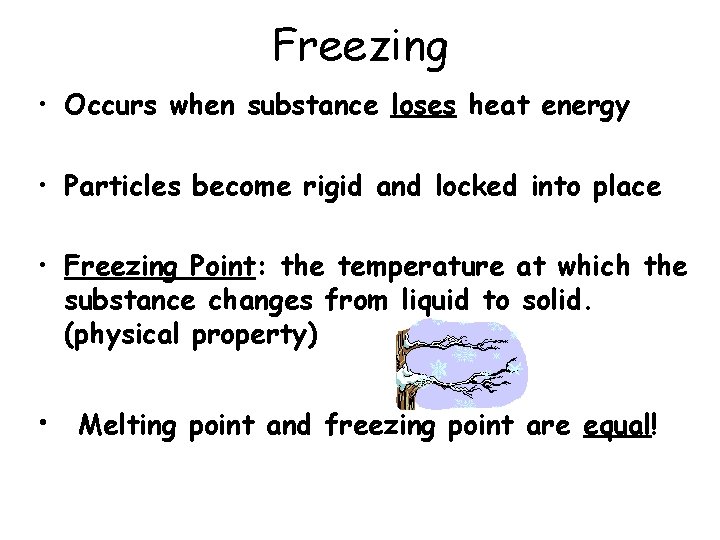 Freezing

• Occurs when substance loses heat energy

• Particles become rigid and locked into place

• Freezing Point: the temperature at which the substance changes from liquid to solid. (physical property)

• Melting point and freezing point are equal!